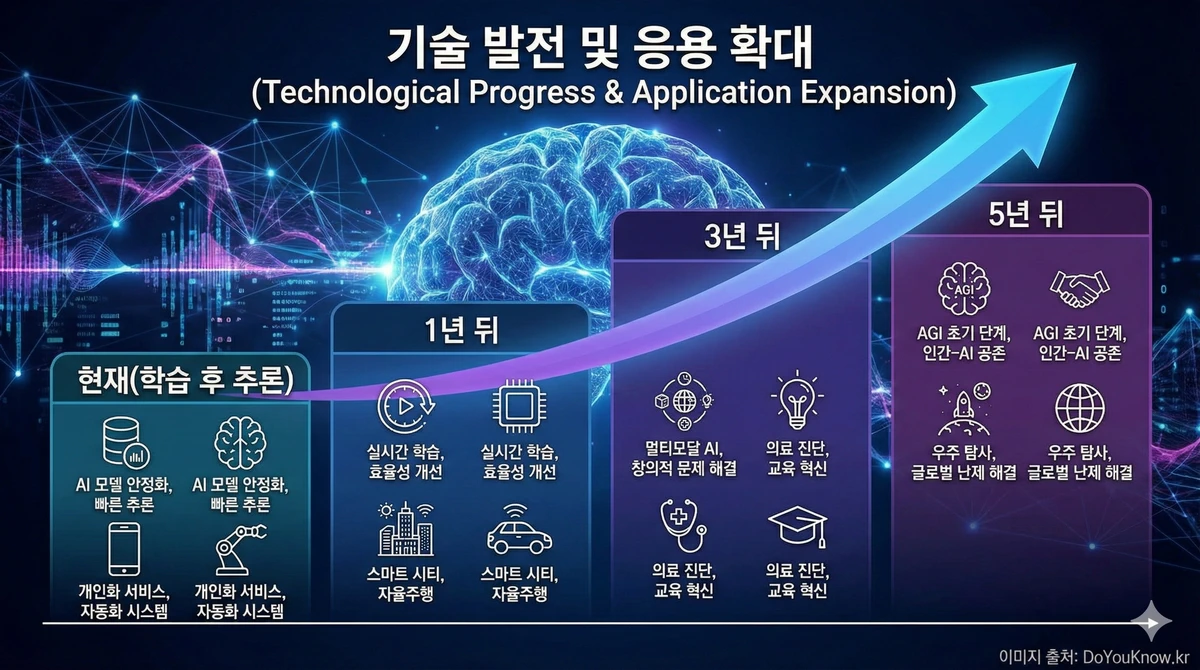 기술 발전 및 응용 확대
(Technological Progress & Application Expansion)

현재(학습 후 추론)

AI 모델 안정화, 빠른 추론

AI 모델 안정화, 빠른 추론

개인화 서비스, 자동화 시스템

개인화 서비스, 자동화 시스템

1년 뒤

실시간 학습, 효율성 개선

실시간 학습, 효율성 개선

스마트 시티, 자율주행

스마트 시티, 자율주행

3년 뒤

멀티모달 AI, 창의적 문제 해결

의료 진단, 교육 혁신

의료 진단, 교육 혁신

의료 진단, 교육 혁신

5년 뒤

AGI

AGI 초기 단계, 인간-AI 공존

AGI 초기 단계, 인간-AI 공존

우주 탐사, 글로벌 난제 해결

우주 탐사, 글로벌 난제 해결

이미지 출처: DoYouKnow.kr